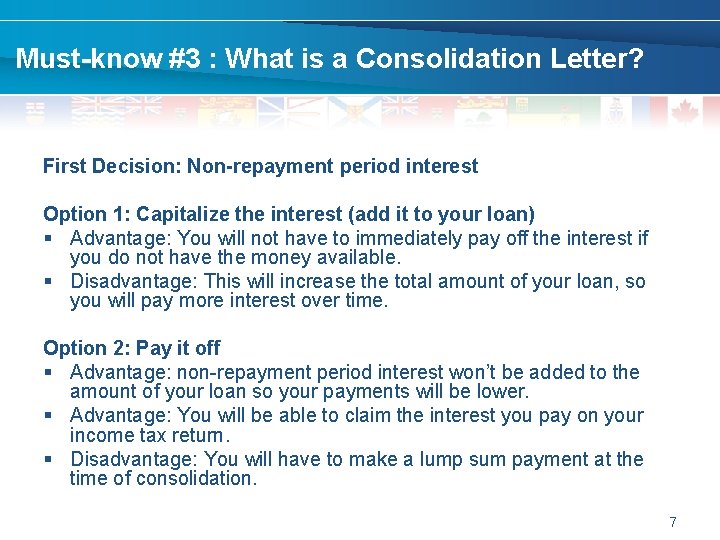 Must-know #3 : What is a Consolidation Letter?

First Decision: Non-repayment period interest

Option 1: Capitalize the interest (add it to your loan)
▪ Advantage: You will not have to immediately pay off the interest if you do not have the money available.
▪ Disadvantage: This will increase the total amount of your loan, so you will pay more interest over time.

Option 2: Pay it off
▪ Advantage: non-repayment period interest won't be added to the amount of your loan so your payments will be lower.
▪ Advantage: You will be able to claim the interest you pay on your income tax return.
▪ Disadvantage: You will have to make a lump sum payment at the time of consolidation.

7